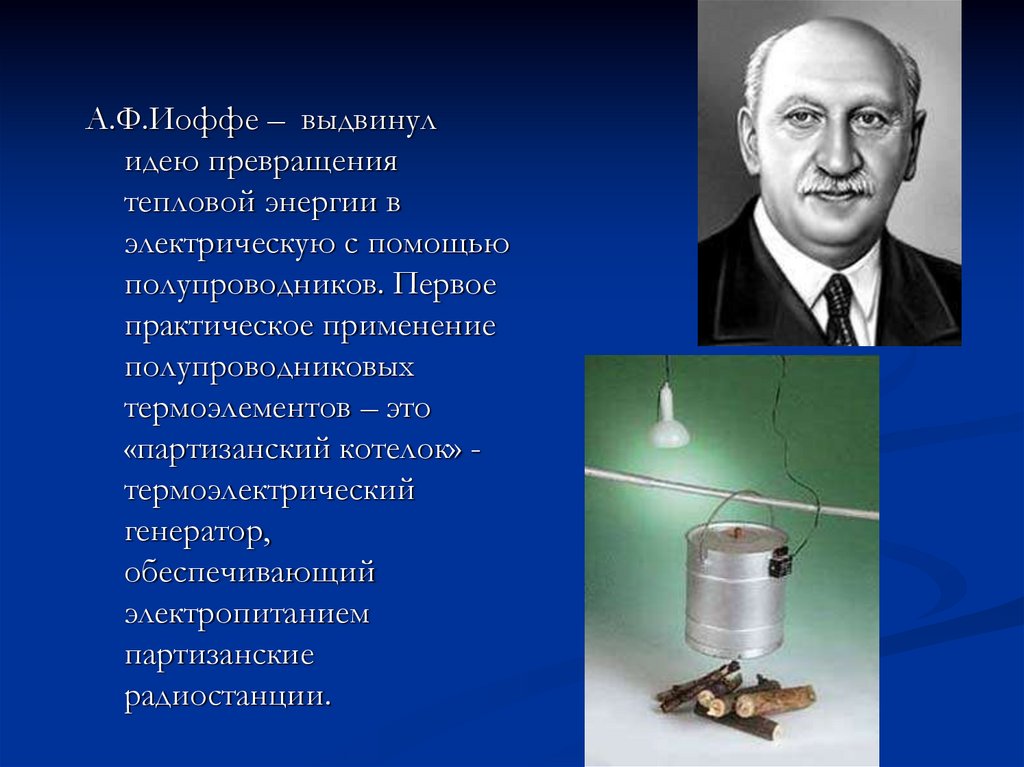 А.Ф.Иоффе – выдвинул идею превращения тепловой энергии в электрическую с помощью полупроводников. Первое практическое применение полупроводниковых термоэлементов – это «партизанский котелок» - термоэлектрический генератор, обеспечивающий электропитанием партизанские радиостанции.